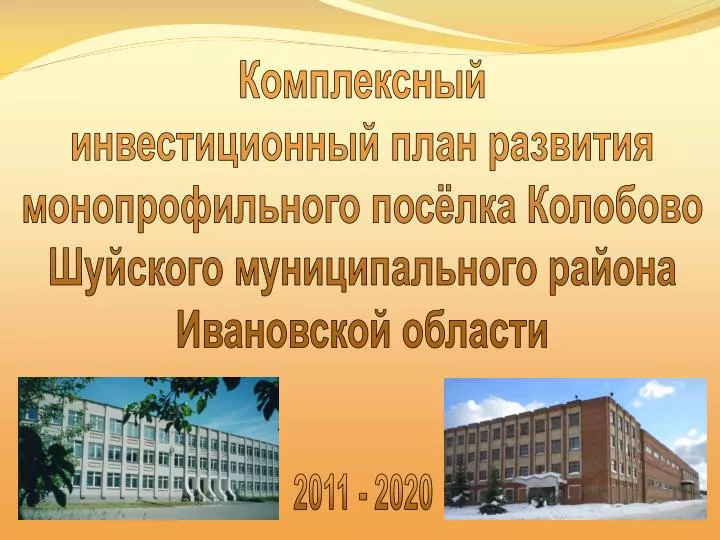 Комплексный инвестиционный план развития монопрофильного посёлка Колобово Шуйского муниципального района Ивановской области

2011 - 2020